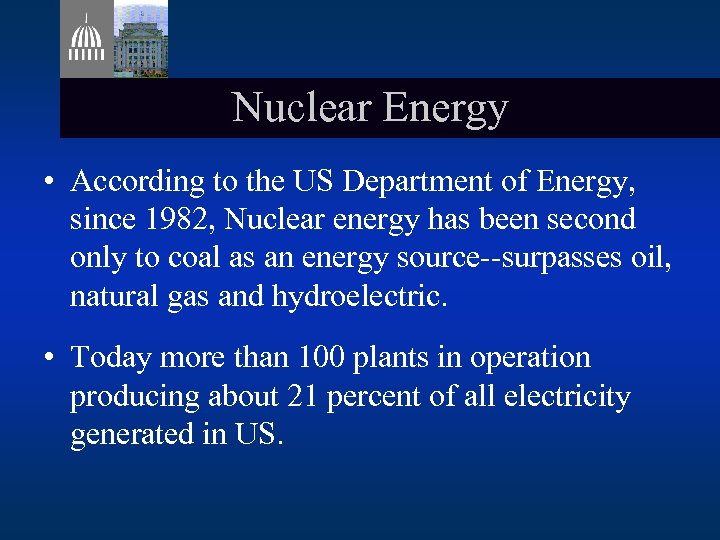 Nuclear Energy

• According to the US Department of Energy, since 1982, Nuclear energy has been second only to coal as an energy source--surpasses oil, natural gas and hydroelectric.

• Today more than 100 plants in operation producing about 21 percent of all electricity generated in US.